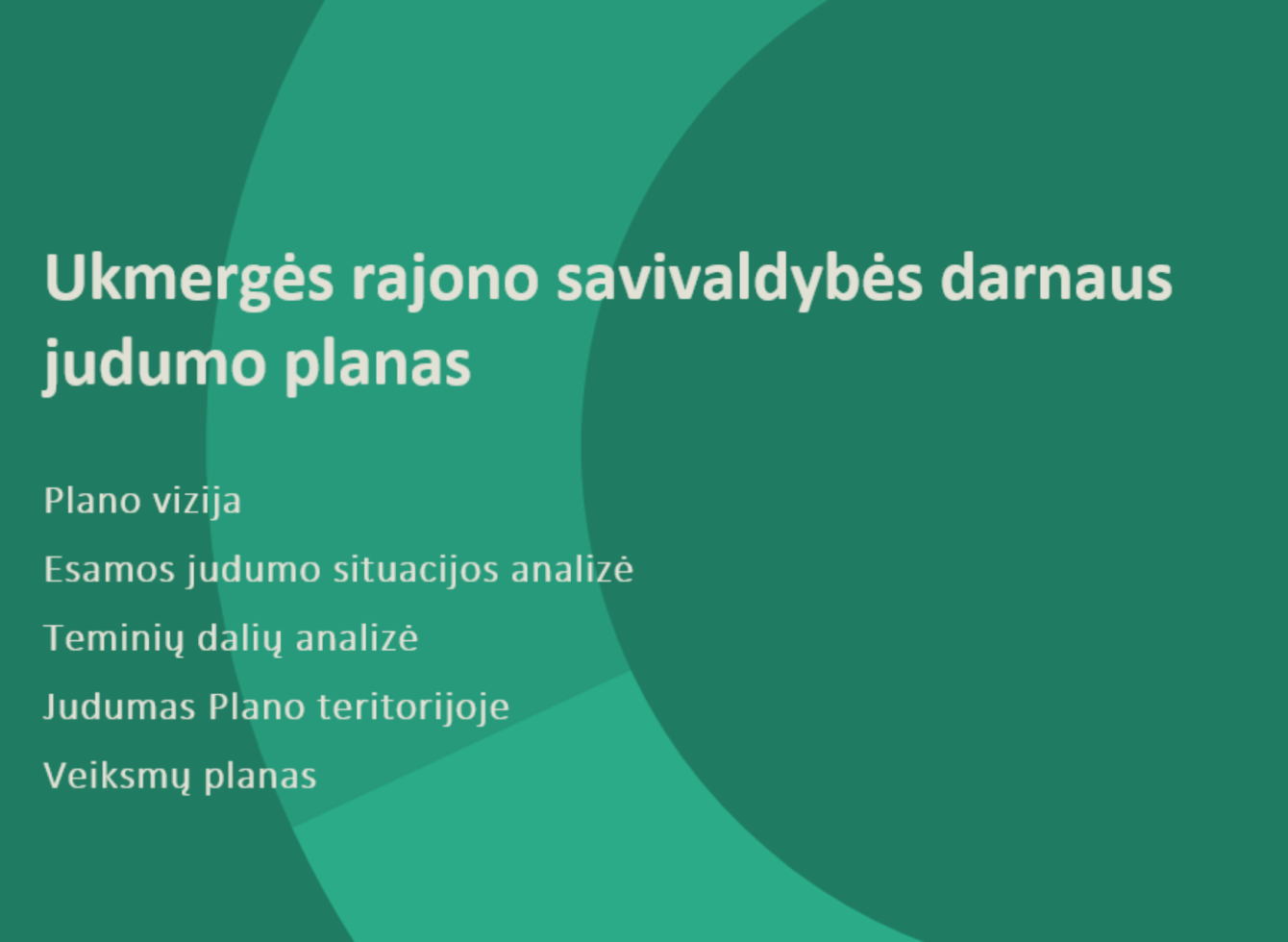 Ukmergės rajono savivaldybės darnaus judumo planas

Plano vizija

Esamos judumo situacijos analizė

Teminių dalių analizė

Judumas Plano teritorijoje

Veiksmų planas